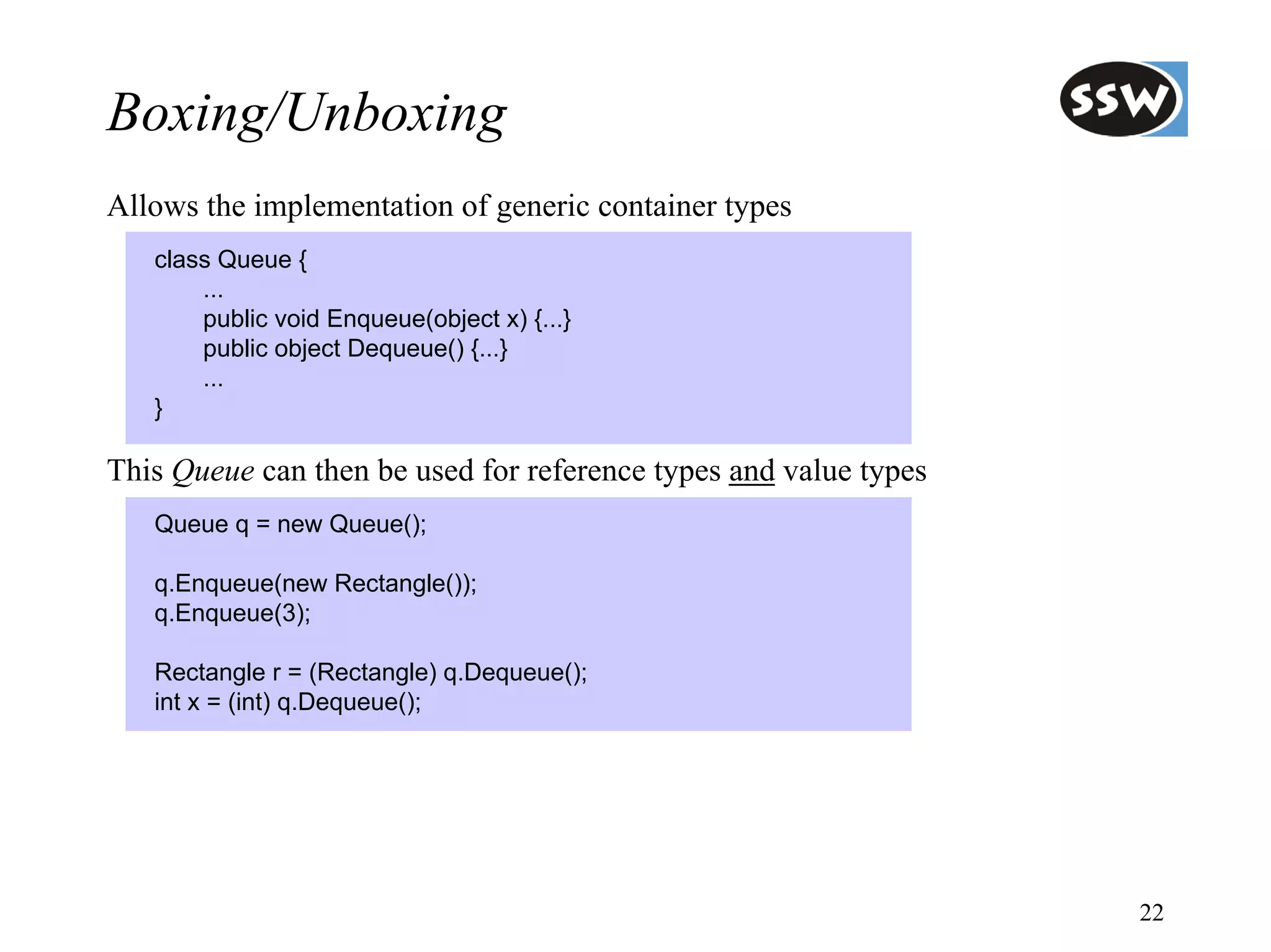 Boxing/Unboxing

SSW

Allows the implementation of generic container types

class Queue {
	...
	public void Enqueue(object x) {...}
	public object Dequeue() {...}
	...
}

This Queue can then be used for reference types and value types

Queue q = new Queue();

q.Enqueue(new Rectangle());
q.Enqueue(3);

Rectangle r = (Rectangle) q.Dequeue();
int x = (int) q.Dequeue();

22